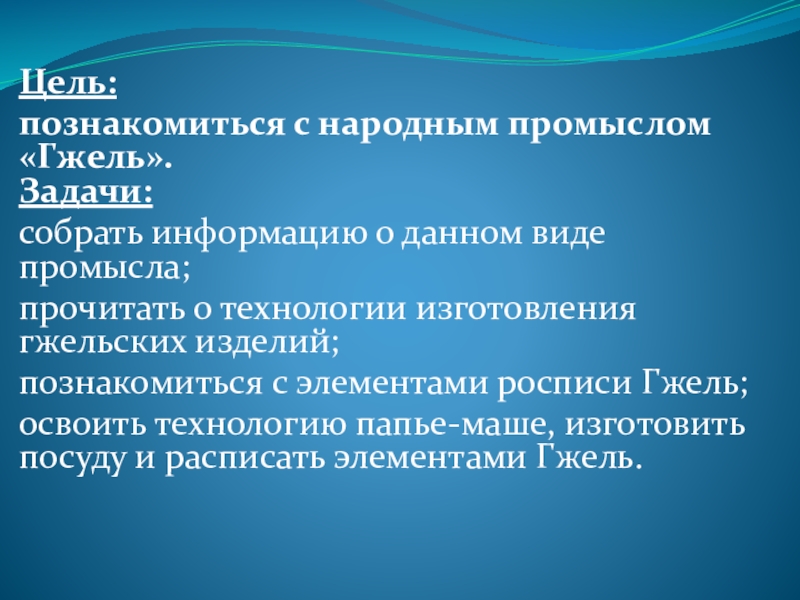 Цель:

познакомиться с народным промыслом «Гжель».

Задачи:

собрать информацию о данном виде промысла;

прочитать о технологии изготовления гжельских изделий;

познакомиться с элементами росписи Гжель;

освоить технологию папье-маше, изготовить посуду и расписать элементами Гжель.